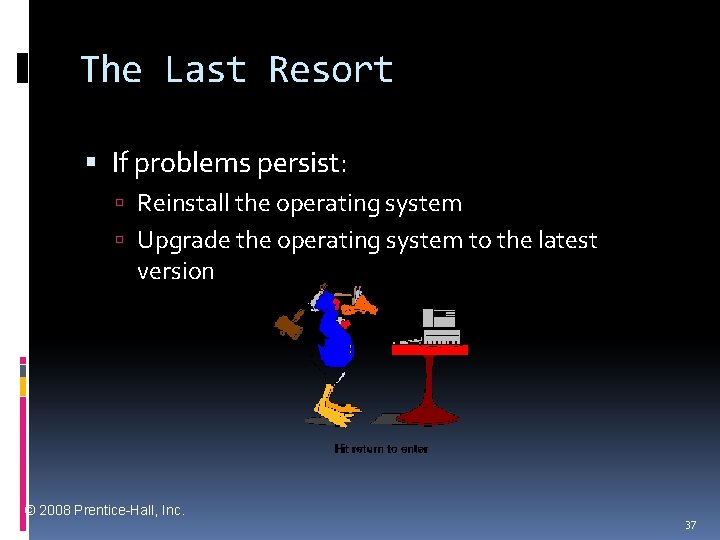 The Last Resort

▪ If problems persist:
▫ Reinstall the operating system
▫ Upgrade the operating system to the latest version

Hit return to enter

© 2008 Prentice-Hall, Inc.

37